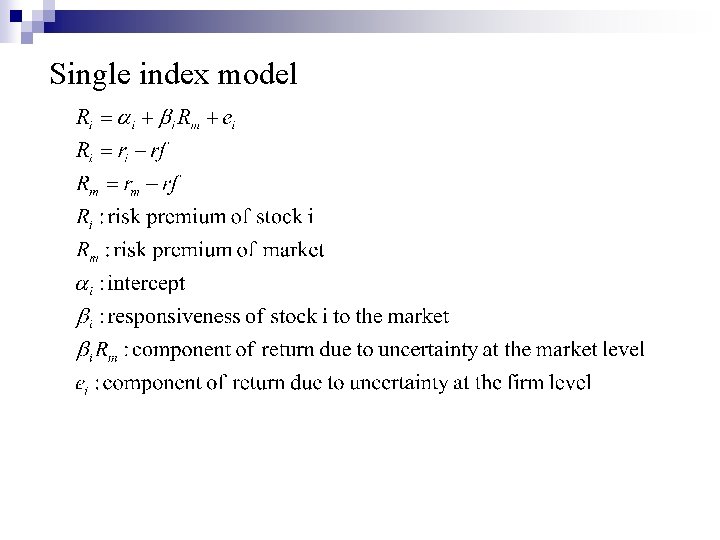 Single index model

$R_i = \alpha_i + \beta_i R_m + e_i$

$R_i = r_i - rf$

$R_m = r_m - rf$

$R_i$ : risk premium of stock i

$R_m$ : risk premium of market

$\alpha_i$ : intercept

$\beta_i$ : responsiveness of stock i to the market

$\beta_i R_m$ : component of return due to uncertainty at the market level

$e_i$ : component of return due to uncertainty at the firm level